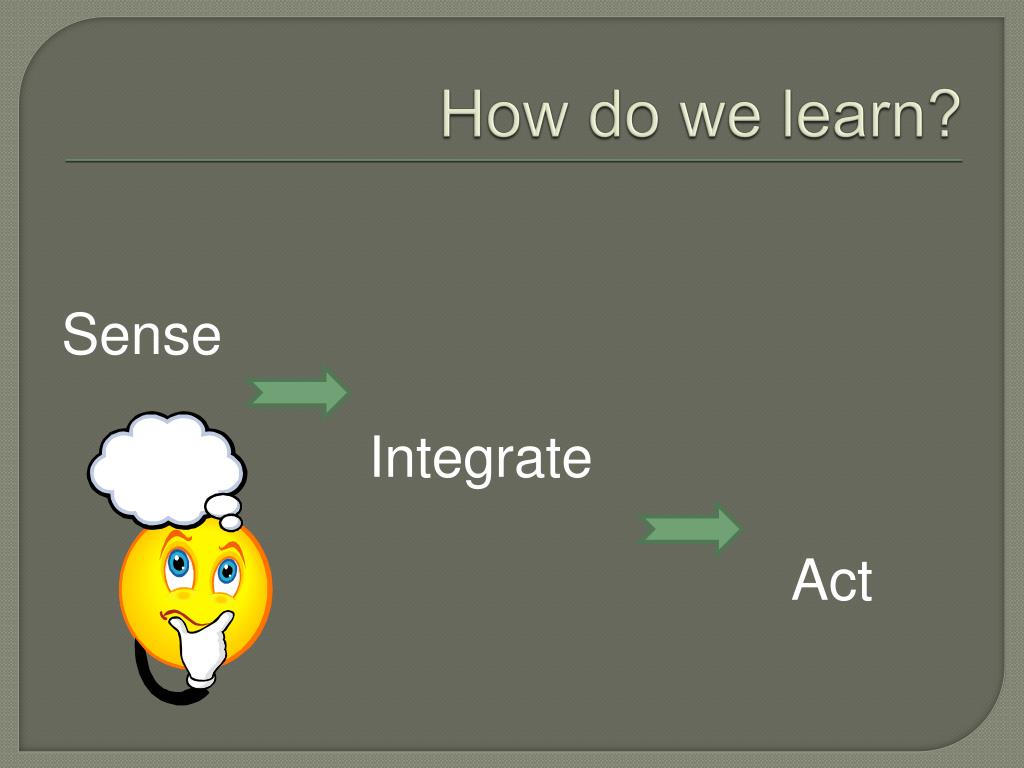 How do we learn?

Sense

Integrate

Act